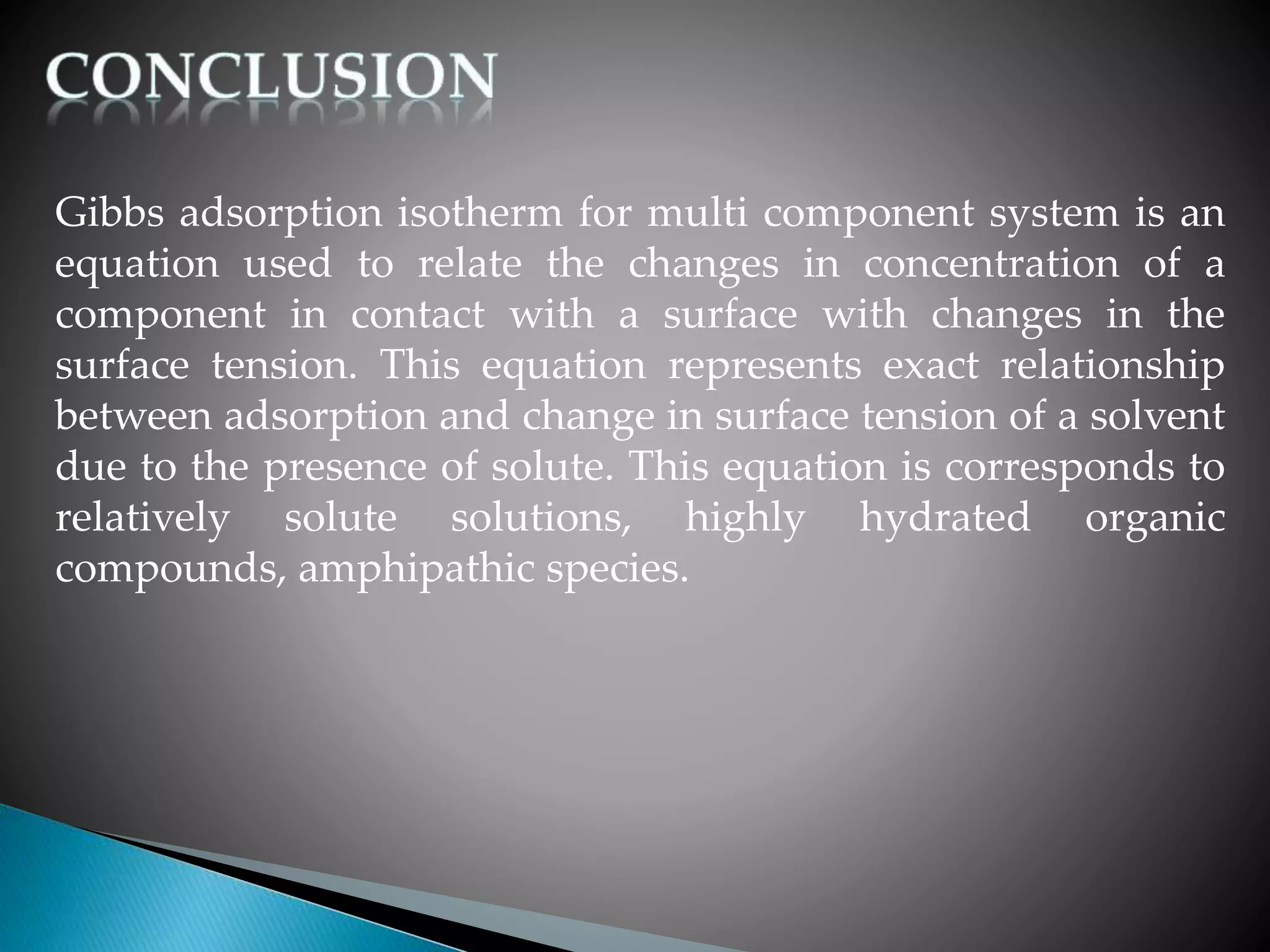 CONCLUSION

Gibbs adsorption isotherm for multi component system is an equation used to relate the changes in concentration of a component in contact with a surface with changes in the surface tension. This equation represents exact relationship between adsorption and change in surface tension of a solvent due to the presence of solute. This equation is corresponds to relatively solute solutions, highly hydrated organic compounds, amphipathic species.